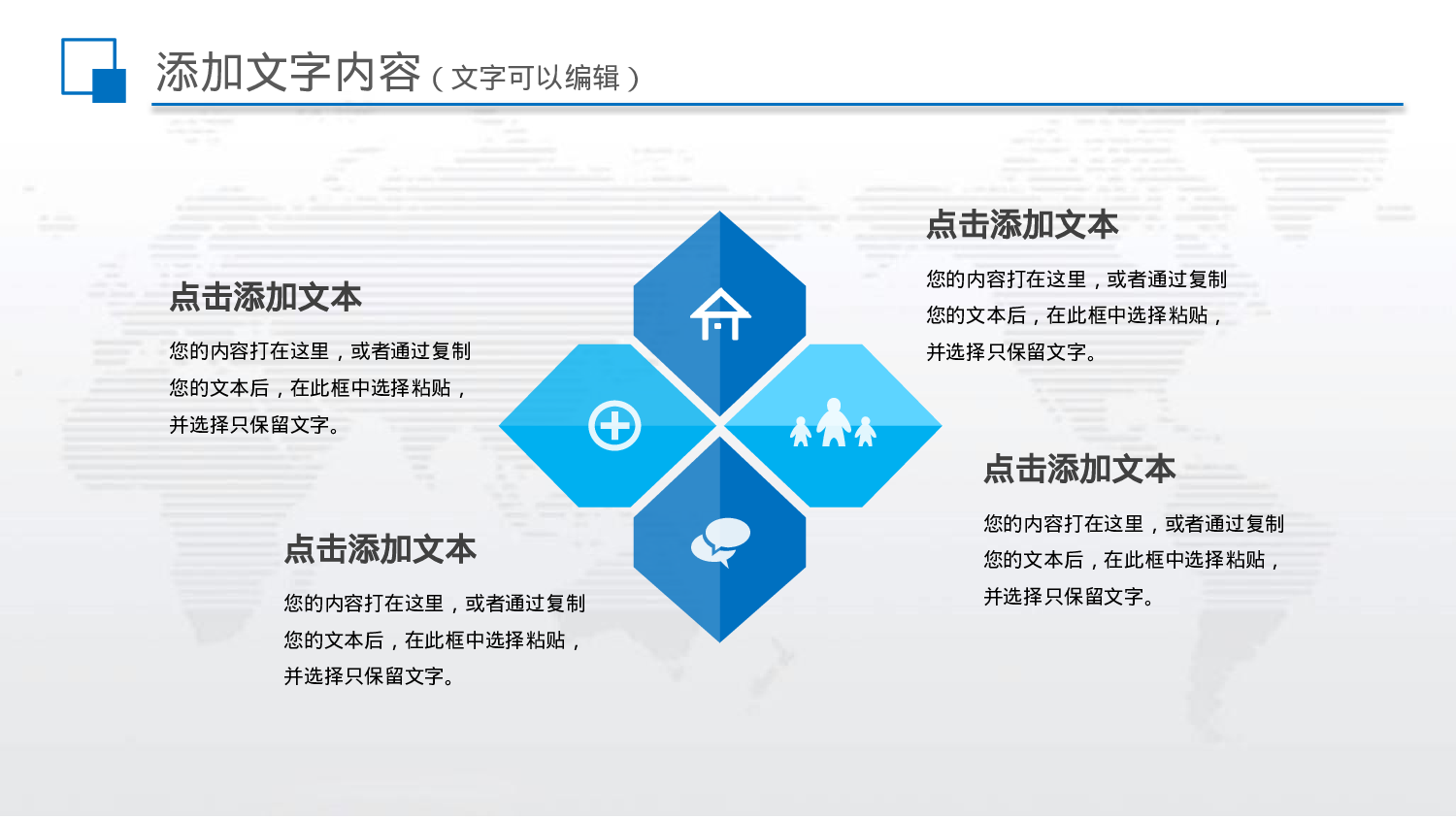 添加文字内容（文字可以编辑）

点击添加文本

您的内容打在这里，或者通过复制您的文本后，在此框中选择粘贴，并选择只保留文字。

点击添加文本

您的内容打在这里，或者通过复制您的文本后，在此框中选择粘贴，并选择只保留文字。

点击添加文本

您的内容打在这里，或者通过复制您的文本后，在此框中选择粘贴，并选择只保留文字。

点击添加文本

您的内容打在这里，或者通过复制您的文本后，在此框中选择粘贴，并选择只保留文字。